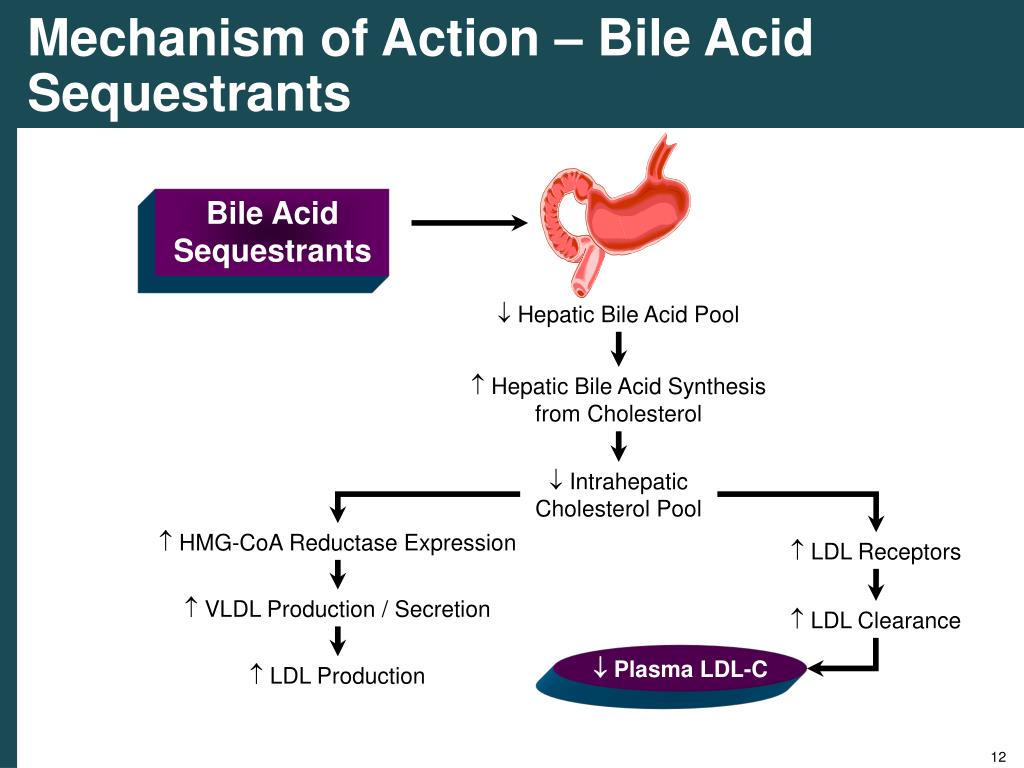 Mechanism of Action – Bile Acid Sequestrants

Bile Acid Sequestrants

↓ Hepatic Bile Acid Pool

↑ Hepatic Bile Acid Synthesis from Cholesterol

↓ Intrahepatic Cholesterol Pool

↑ HMG-CoA Reductase Expression

↑ VLDL Production / Secretion

↑ LDL Production

↑ LDL Receptors

↑ LDL Clearance

↓ Plasma LDL-C

12